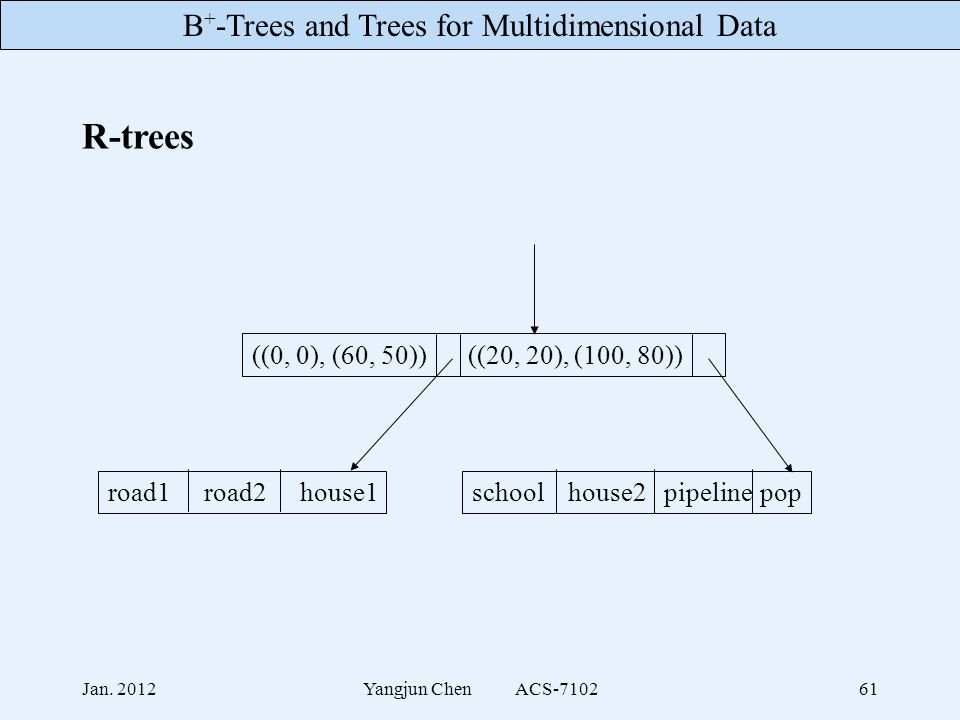 $B^+$-Trees and Trees for Multidimensional Data

R-trees

((0, 0), (60, 50)) ((20, 20), (100, 80))

road1 road2 house1

school house2 pipeline pop

Jan. 2012

Yangjun Chen ACS-7102

61